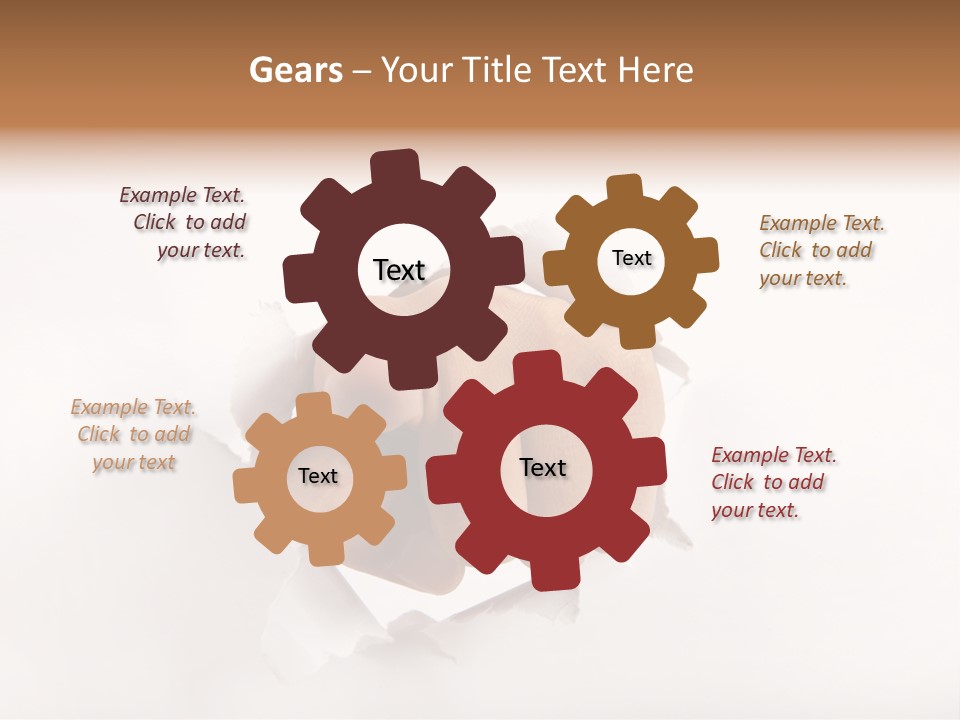 Gears – Your Title Text Here

Example Text. Click to add your text.

Text

Text

Example Text. Click to add your text.

Example Text. Click to add your text

Text

Text

Example Text. Click to add your text.